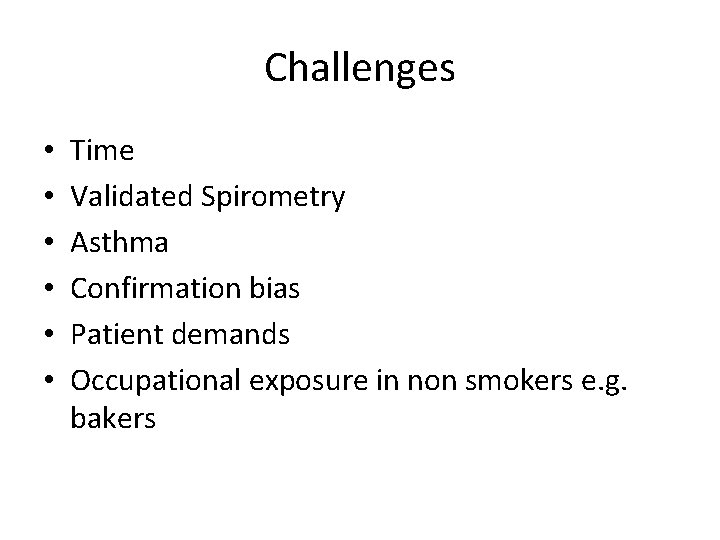 Challenges

• Time
• Validated Spirometry
• Asthma
• Confirmation bias
• Patient demands
• Occupational exposure in non smokers e.g. bakers